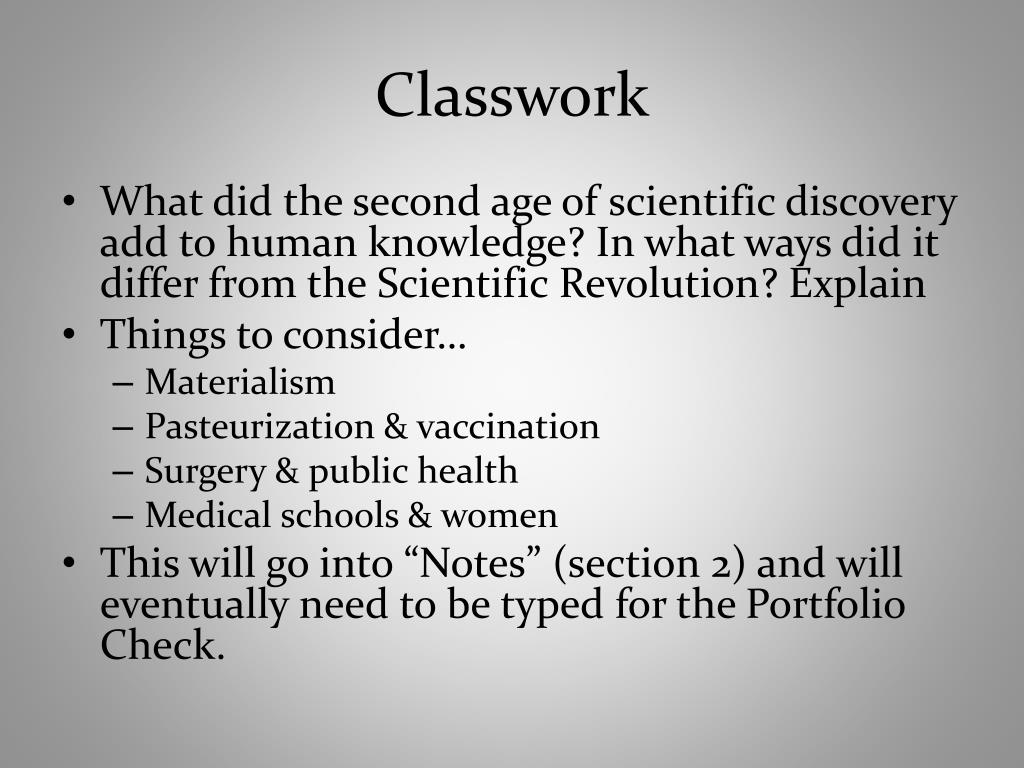 Classwork

• What did the second age of scientific discovery add to human knowledge? In what ways did it differ from the Scientific Revolution? Explain
• Things to consider…
– Materialism
– Pasteurization & vaccination
– Surgery & public health
– Medical schools & women
• This will go into “Notes” (section 2) and will eventually need to be typed for the Portfolio Check.